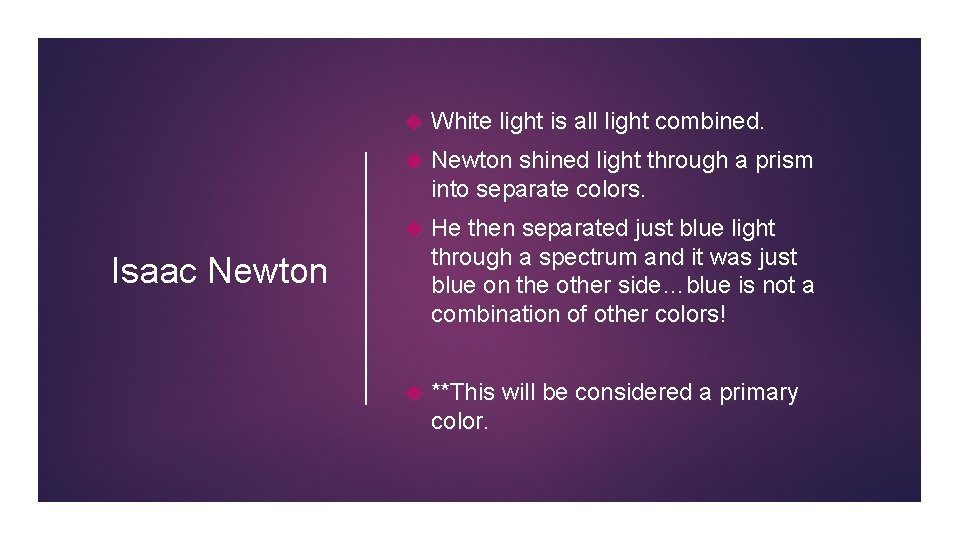 Isaac Newton

White light is all light combined.

Newton shined light through a prism into separate colors.

He then separated just blue light through a spectrum and it was just blue on the other side…blue is not a combination of other colors!

**This will be considered a primary color.